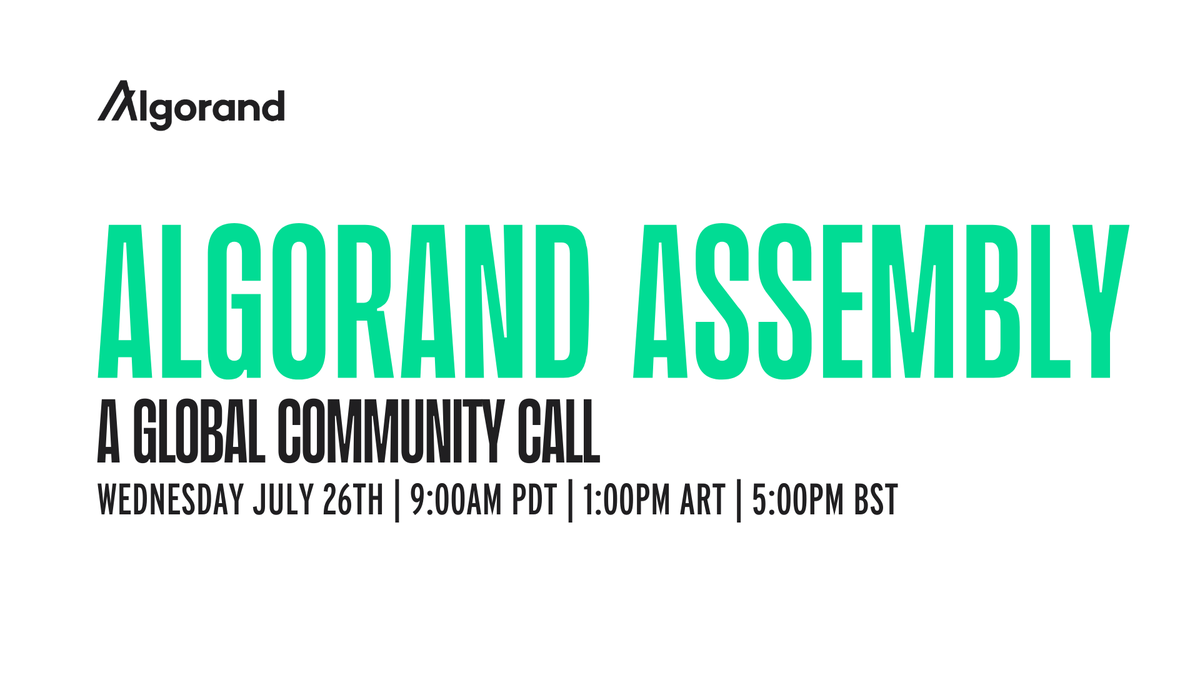 Algorand

ALGORAND ASSEMBLY

A GLOBAL COMMUNITY CALL

WEDNESDAY JULY 26TH | 9:00AM PDT | 1:00PM ART | 5:00PM BST